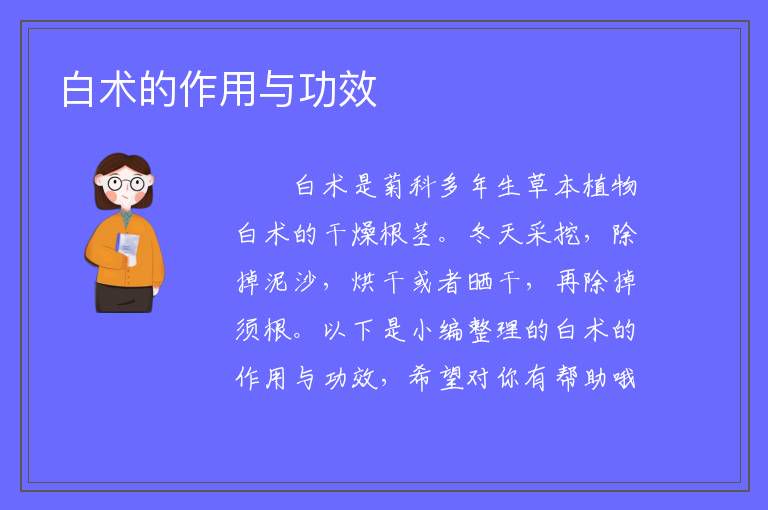 白术的作用与功效

白术是菊科多年生草本植物白术的干燥根茎。冬天采挖，除掉泥沙，烘干或者晒干，再除掉须根。以下是小编整理的白术的作用与功效，希望对你有帮助哦